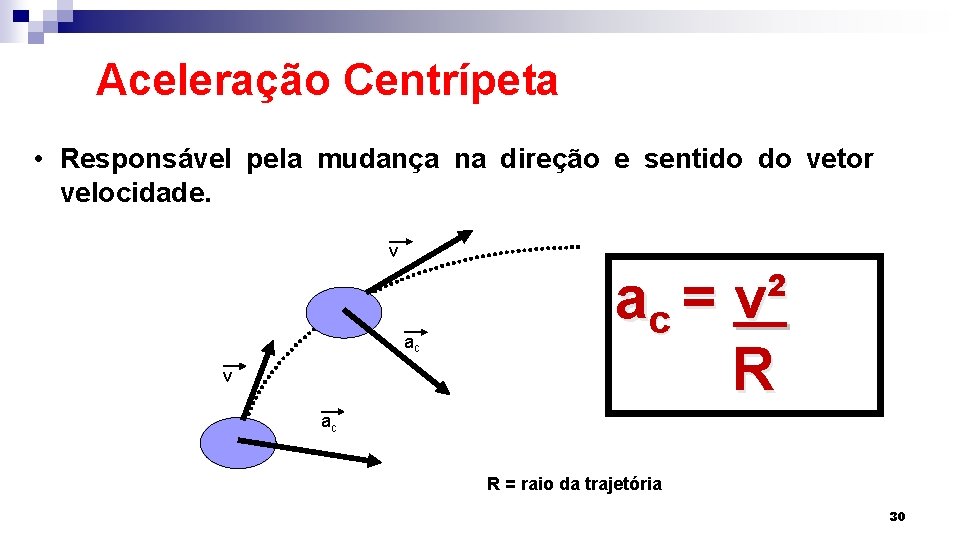 Aceleração Centrípeta

• Responsável pela mudança na direção e sentido do vetor velocidade.

$\vec{v}$

$\vec{a_c}$

$\vec{v}$

$\vec{a_c}$

$a_c = \frac{v^2}{R}$

R = raio da trajetória

30